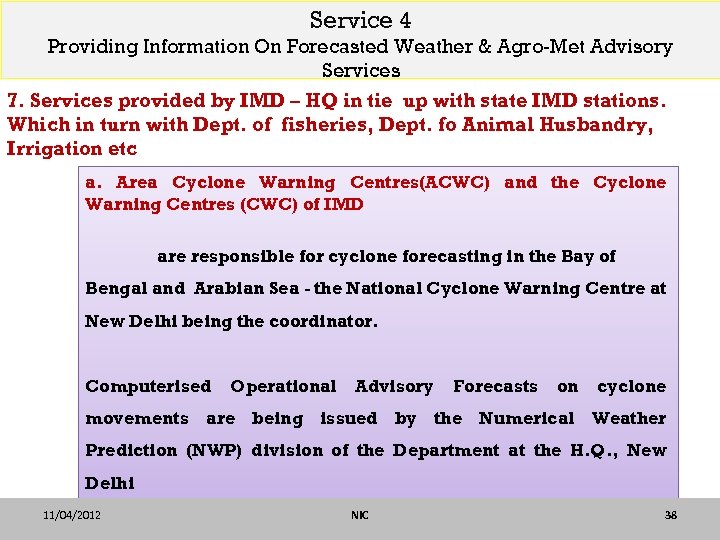 Service 4
Providing Information On Forecasted Weather & Agro-Met Advisory Services

7. Services provided by IMD – HQ in tie up with state IMD stations. Which in turn with Dept. of fisheries, Dept. fo Animal Husbandry, Irrigation etc

a. Area Cyclone Warning Centres(ACWC) and the Cyclone Warning Centres (CWC) of IMD

are responsible for cyclone forecasting in the Bay of Bengal and Arabian Sea - the National Cyclone Warning Centre at New Delhi being the coordinator.

Computerised Operational Advisory Forecasts on cyclone movements are being issued by the Numerical Weather Prediction (NWP) division of the Department at the H.Q., New Delhi

11/04/2012
NIC
38